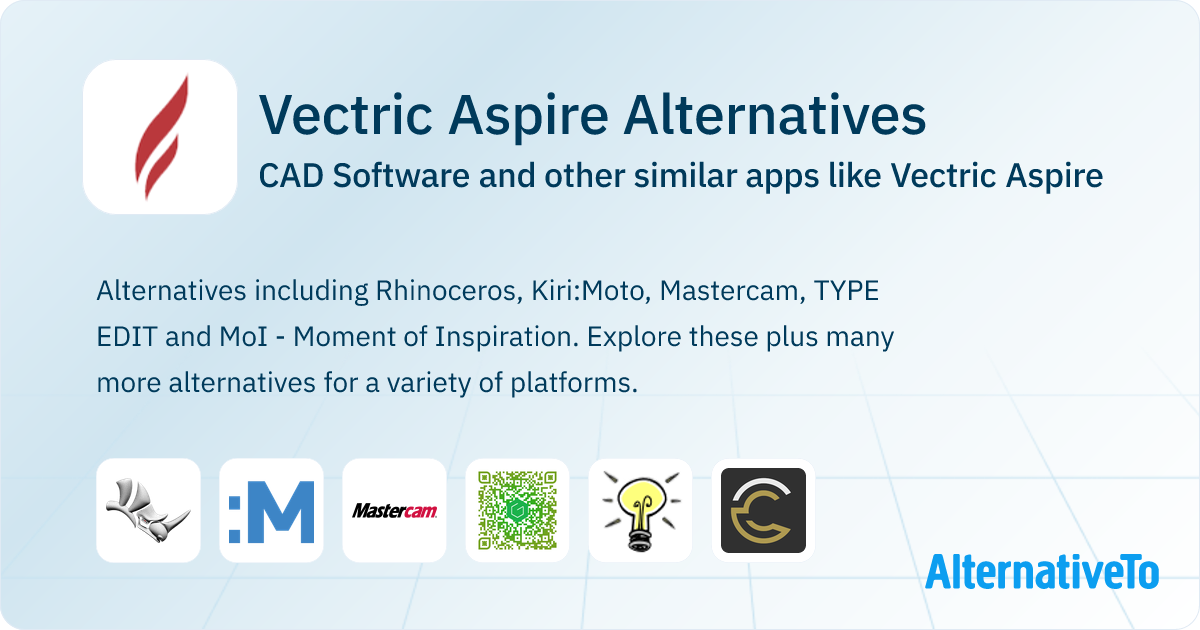 Vectric Aspire Alternatives

CAD Software and other similar apps like Vectric Aspire

Alternatives including Rhinoceros, Kiri:Moto, Mastercam, TYPE EDIT and MoI - Moment of Inspiration. Explore these plus many more alternatives for a variety of platforms.

:M

Mastercam

AlternativeTo